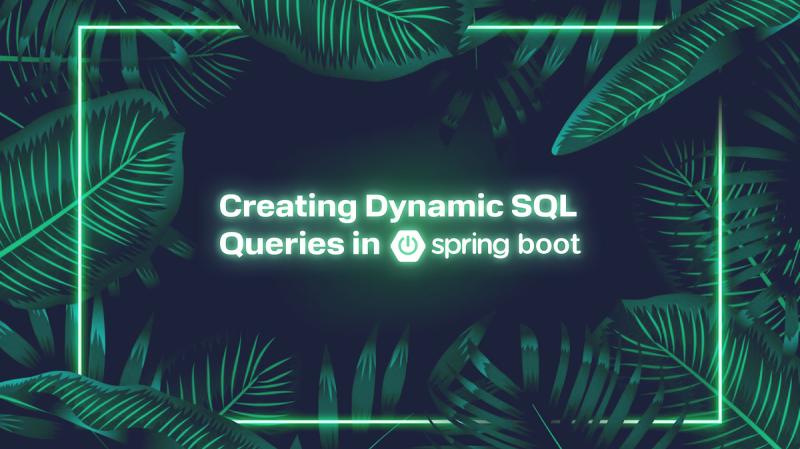 Creating Dynamic SQL Queries in spring boot